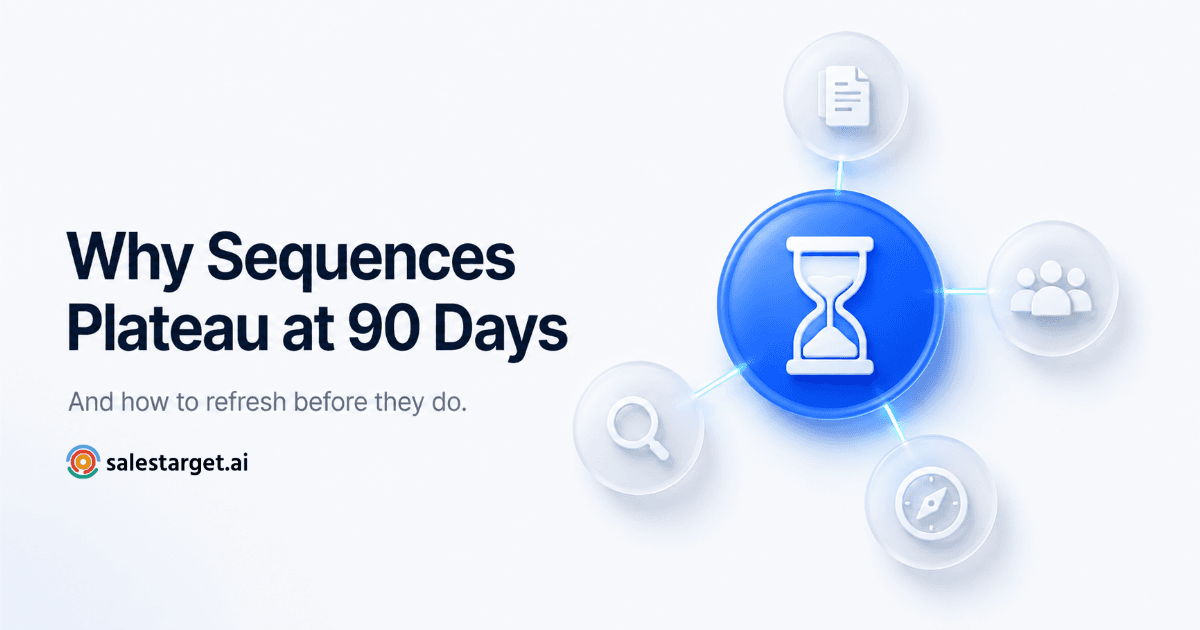 Why Sequences Plateau at 90 Days

And how to refresh before they do.

salestarget.ai